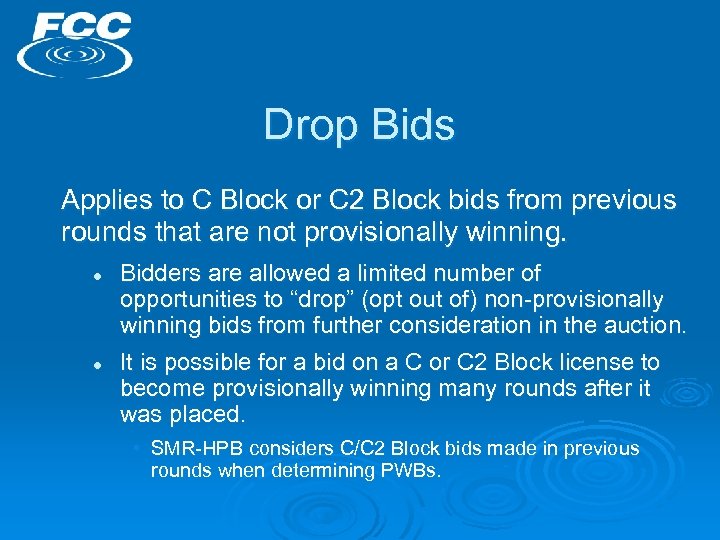 FCC

Drop Bids

Applies to C Block or C2 Block bids from previous rounds that are not provisionally winning.

- Bidders are allowed a limited number of opportunities to “drop” (opt out of) non-provisionally winning bids from further consideration in the auction.
- It is possible for a bid on a C or C2 Block license to become provisionally winning many rounds after it was placed.
  - SMR-HPB considers C/C2 Block bids made in previous rounds when determining PWBs.